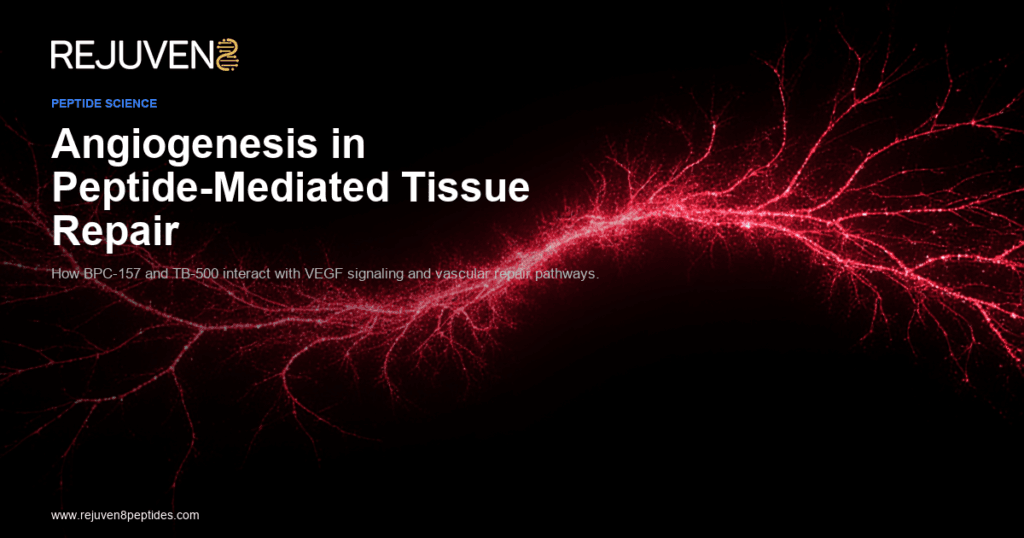 REJUVEN8

PEPTIDE SCIENCE

Angiogenesis in Peptide-Mediated Tissue Repair

How BPC-157 and TB-500 interact with VEGF signaling and vascular repair pathways.

www.rejuven8peptides.com